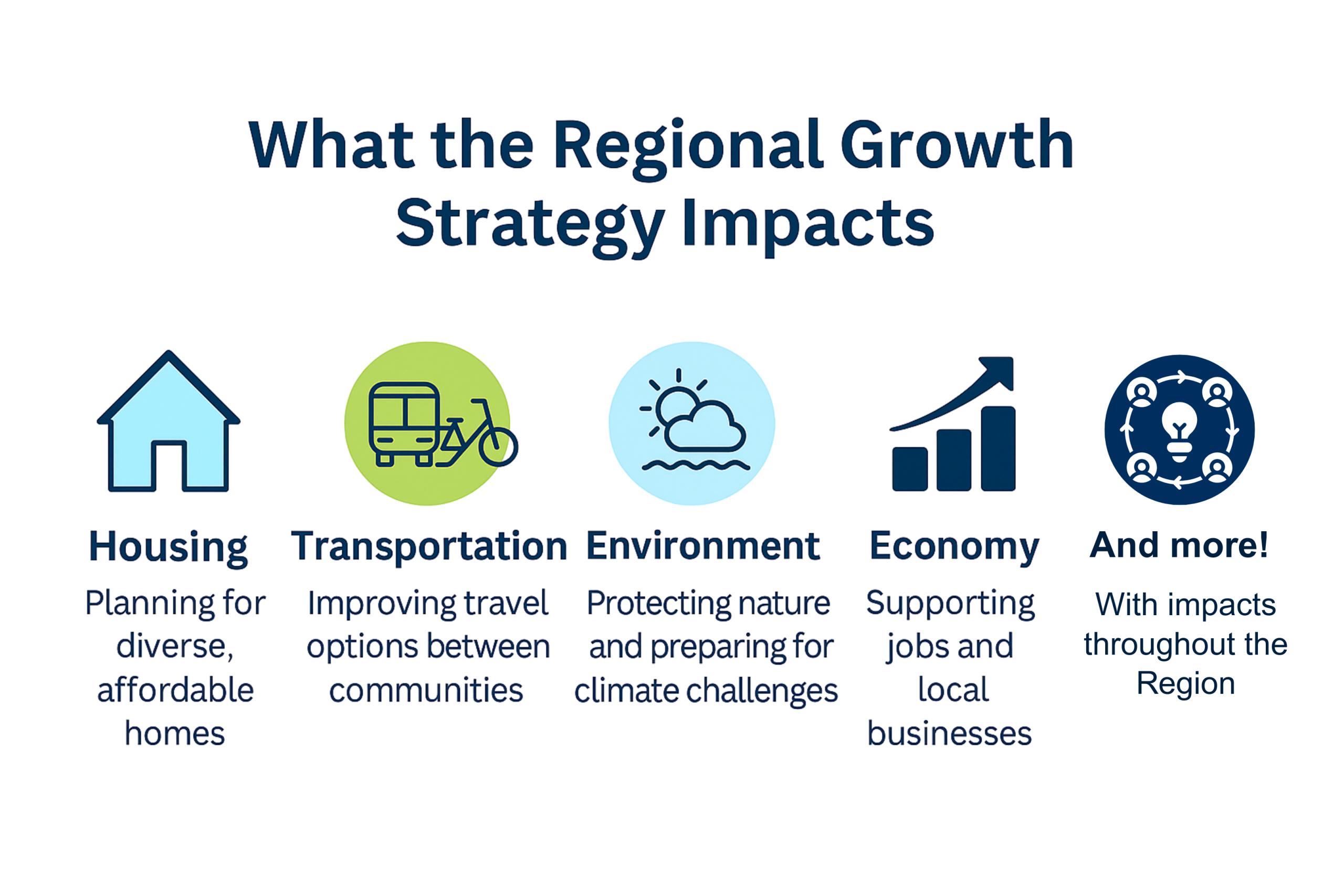 What the Regional Growth Strategy Impacts

Housing
Planning for diverse, affordable homes

Transportation
Improving travel options between communities

Environment
Protecting nature and preparing for climate challenges

Economy
Supporting jobs and local businesses

And more!
With impacts throughout the Region